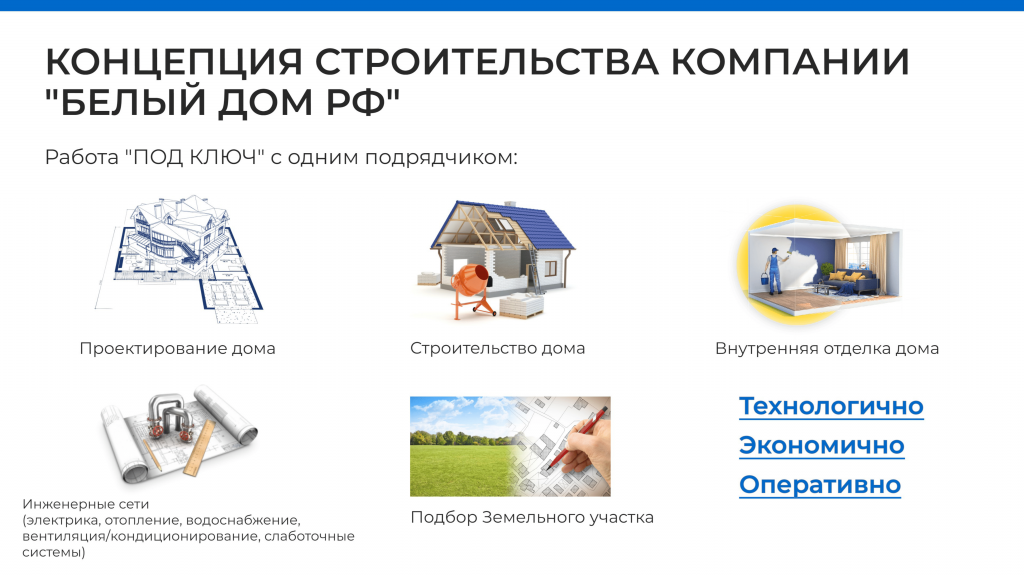 КОНЦЕПЦИЯ СТРОИТЕЛЬСТВА КОМПАНИИ "БЕЛЫЙ ДОМ РФ"

Работа "ПОД КЛЮЧ" с одним подрядчиком:

Проектирование дома

Строительство дома

Внутренняя отделка дома

Инженерные сети
(электрика, отопление, водоснабжение, вентиляция/кондиционирование, слаботочные системы)

Подбор Земельного участка

Технологично
Экономично
Оперативно